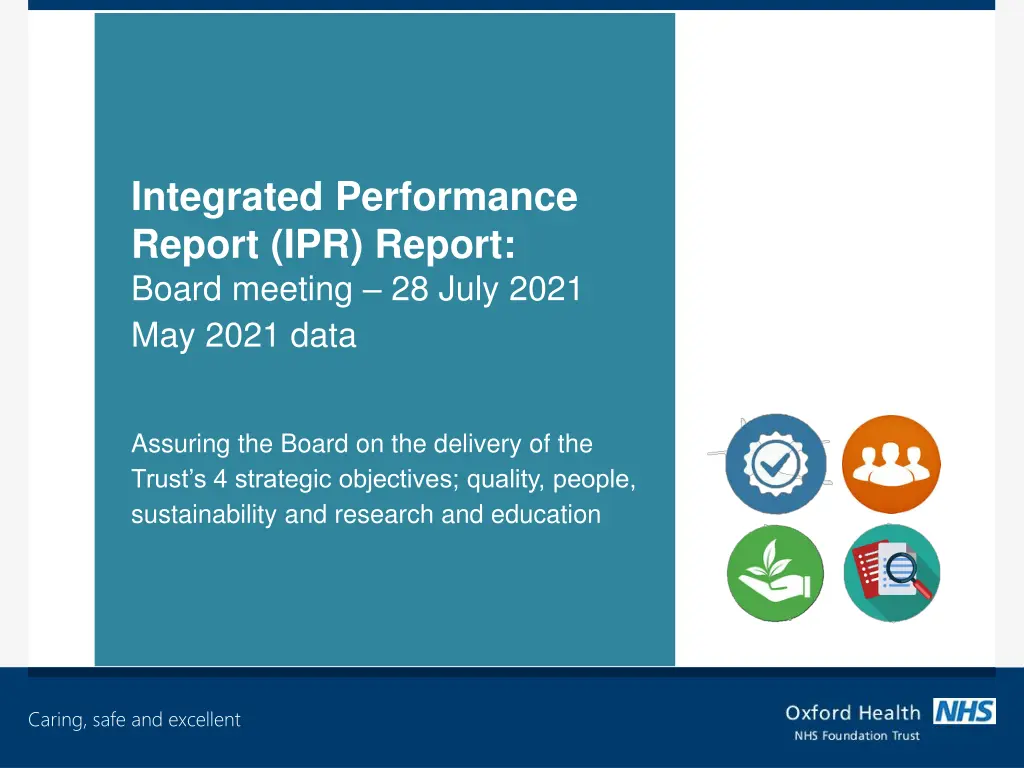 Integrated Performance Report (IPR) Report:
Board meeting – 28 July 2021
May 2021 data

Assuring the Board on the delivery of the Trust's 4 strategic objectives; quality, people, sustainability and research and education

Caring, safe and excellent

Oxford Health NHS
NHS Foundation Trust